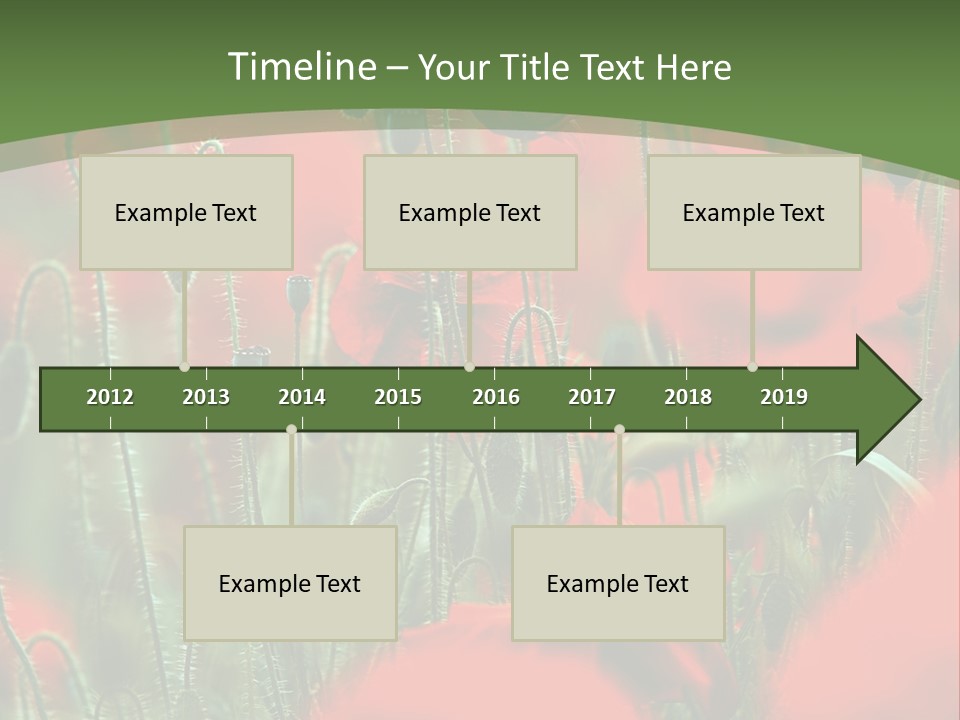 Timeline – Your Title Text Here

Example Text

Example Text

Example Text

2012 2013 2014 2015 2016 2017 2018 2019

Example Text

Example Text